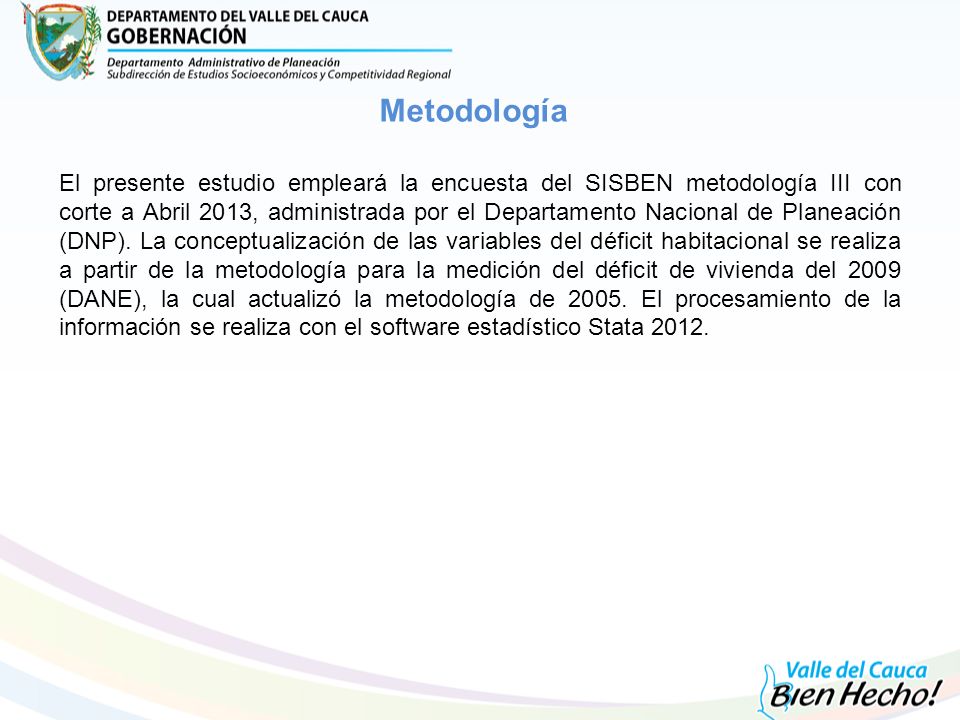 DEPARTAMENTO DEL VALLE DEL CAUCA
GOBERNACIÓN
Departamento Administrativo de Planeación
Subdirección de Estudios Socioeconómicos y Competitividad Regional

Metodología

El presente estudio empleará la encuesta del SISBEN metodología III con corte a Abril 2013, administrada por el Departamento Nacional de Planeación (DNP). La conceptualización de las variables del déficit habitacional se realiza a partir de la metodología para la medición del déficit de vivienda del 2009 (DANE), la cual actualizó la metodología de 2005. El procesamiento de la información se realiza con el software estadístico Stata 2012.

Valle del Cauca
Bien Hecho!